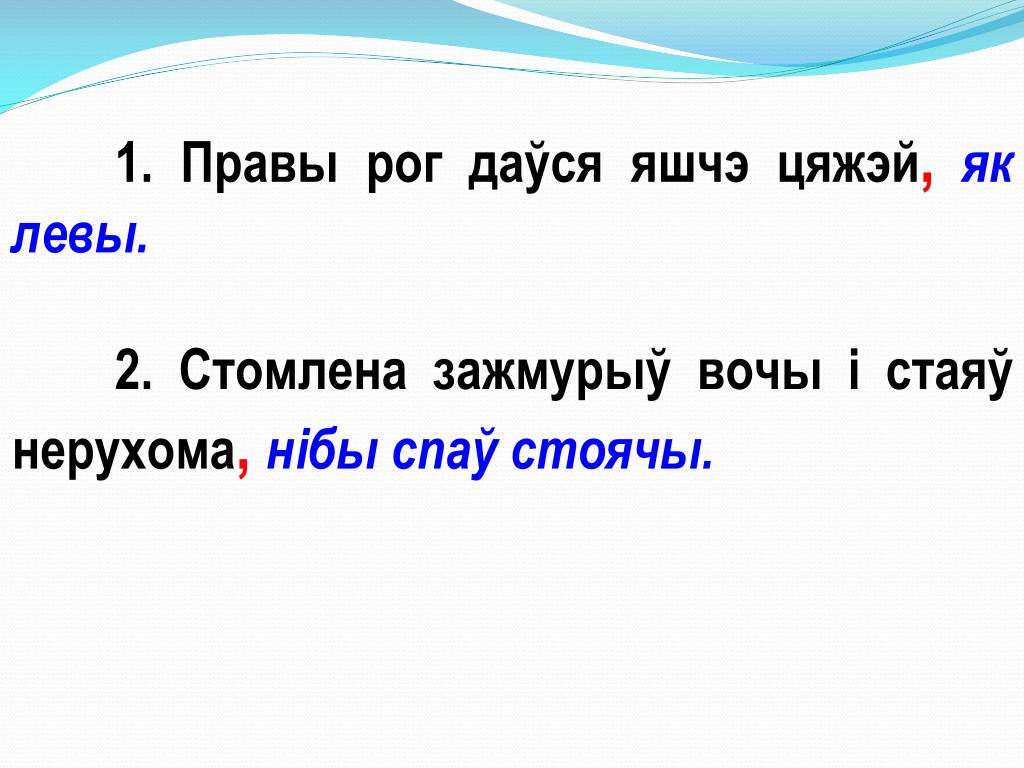 1. Правы рог даўся яшчэ цяжэй, як левы.

2. Стомлена зажмурыў вочы і стаяў нерухома, нібы спаў стоячы.